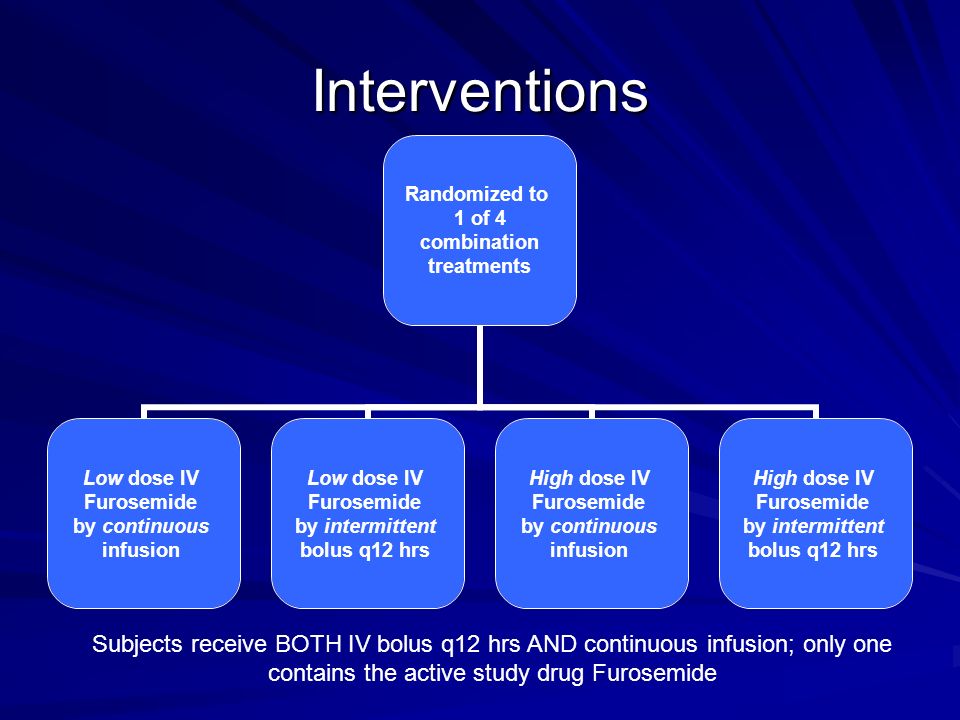 Interventions

Randomized to 1 of 4 combination treatments

Low dose IV Furosemide by continuous infusion

Low dose IV Furosemide by intermittent bolus q12 hrs

High dose IV Furosemide by continuous infusion

High dose IV Furosemide by intermittent bolus q12 hrs

Subjects receive BOTH IV bolus q12 hrs AND continuous infusion; only one contains the active study drug Furosemide